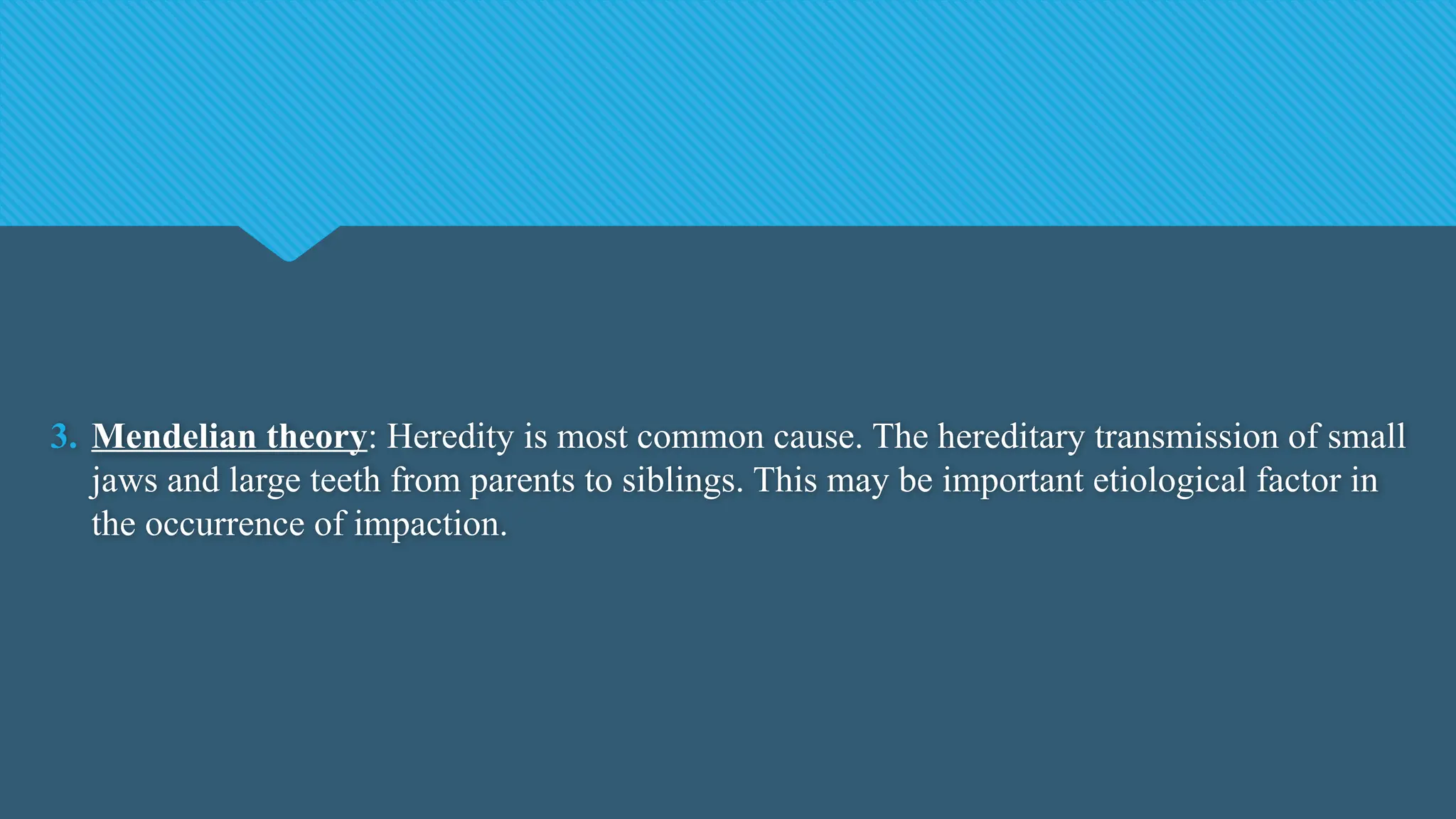 3. Mendelian theory: Heredity is most common cause. The hereditary transmission of small jaws and large teeth from parents to siblings. This may be important etiological factor in the occurrence of impaction.